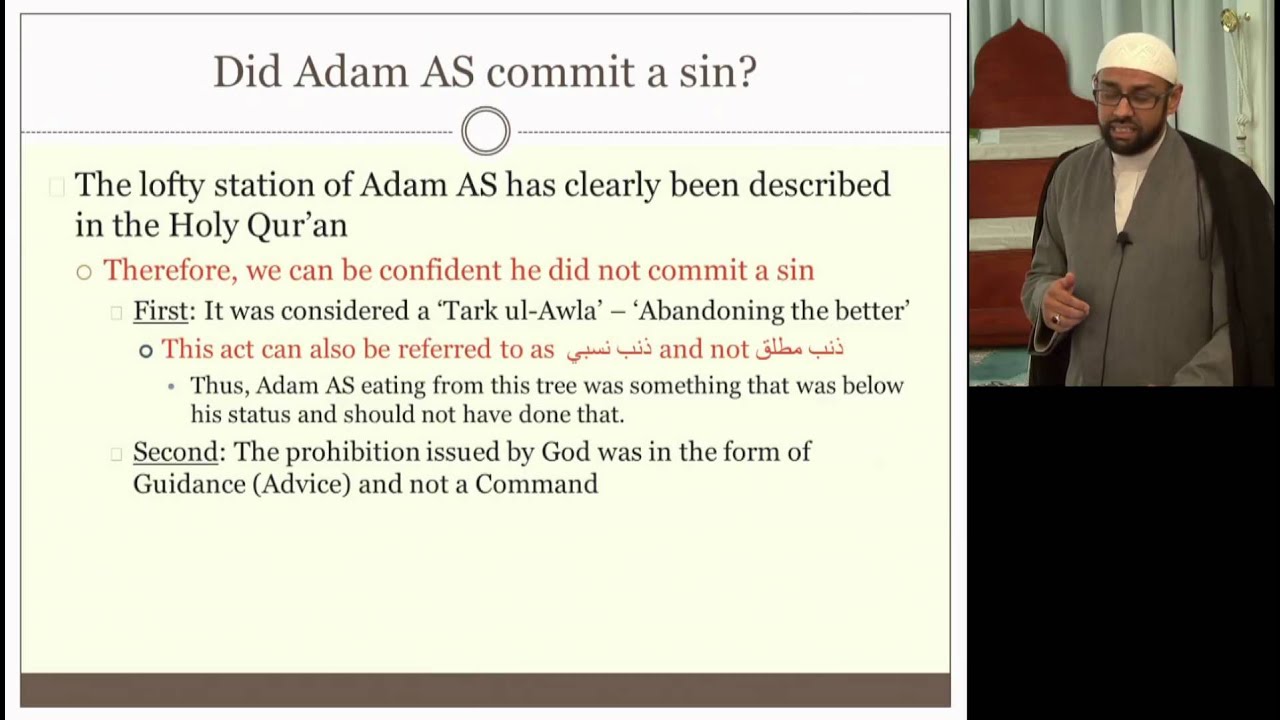 Did Adam AS commit a sin?

The lofty station of Adam AS has clearly been described in the Holy Qur'an

Therefore, we can be confident he did not commit a sin

First: It was considered a 'Tark ul-Awla' – 'Abandoning the better'

This act can also be referred to as ذنب نسبي and not ذنب مطلق

Thus, Adam AS eating from this tree was something that was below his status and should not have done that.

Second: The prohibition issued by God was in the form of Guidance (Advice) and not a Command